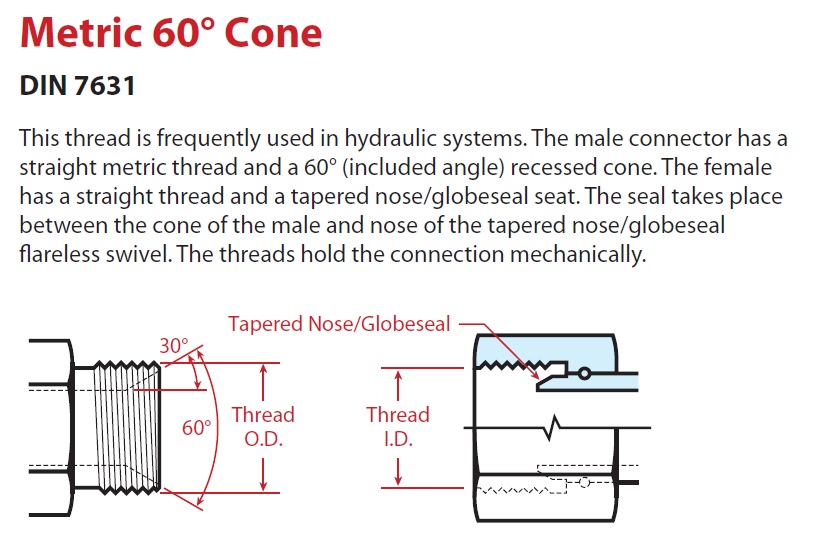 Metric 60° Cone

DIN 7631

This thread is frequently used in hydraulic systems. The male connector has a straight metric thread and a 60° (included angle) recessed cone. The female has a straight thread and a tapered nose/globeseal seat. The seal takes place between the cone of the male and nose of the tapered nose/globeseal flareless swivel. The threads hold the connection mechanically.

30°
60°
Thread O.D.

Tapered Nose/Globeseal
Thread I.D.